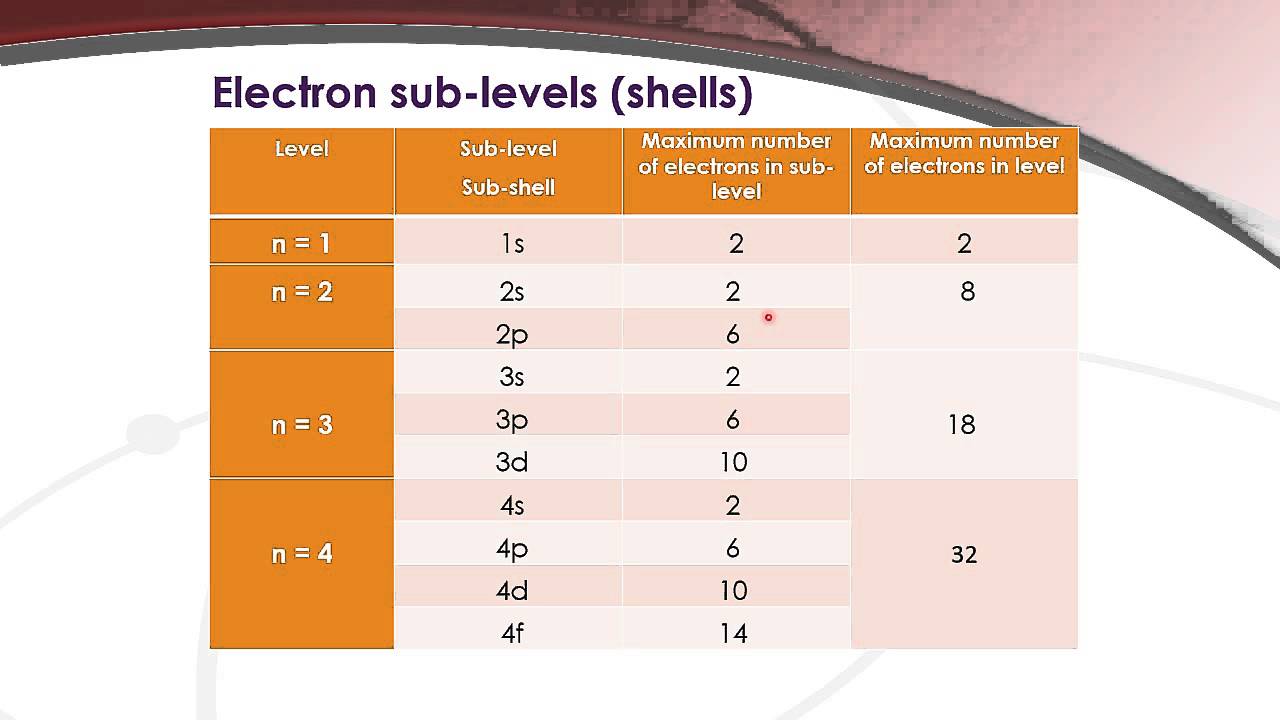 Electron sub-levels (shells)

| Level | Sub-level Sub-shell | Maximum number of electrons in sub-level | Maximum number of electrons in level |
|---|---|---|---|
| n = 1 | 1s | 2 | 2 |
| n = 2 | 2s | 2 | 8 |
| | 2p | 6 | |
| n = 3 | 3s | 2 | 18 |
| | 3p | 6 | |
| | 3d | 10 | |
| n = 4 | 4s | 2 | 32 |
| | 4p | 6 | |
| | 4d | 10 | |
| | 4f | 14 | |